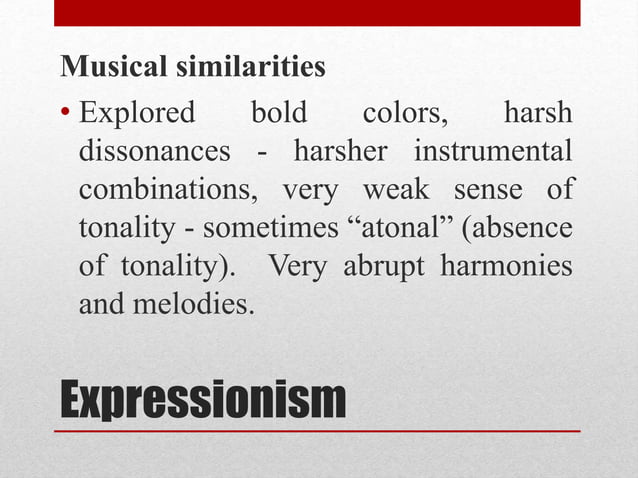 Musical similarities

• Explored bold colors, harsh dissonances - harsher instrumental combinations, very weak sense of tonality - sometimes “atonal” (absence of tonality). Very abrupt harmonies and melodies.

Expressionism